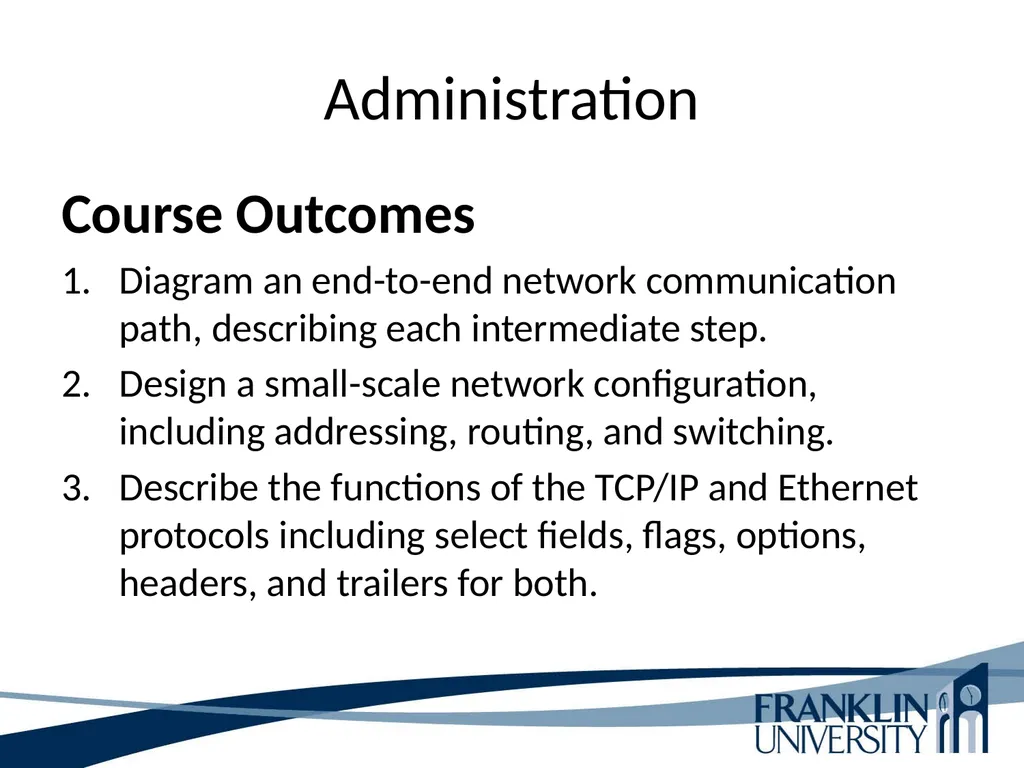 Administration

Course Outcomes

1. Diagram an end-to-end network communication path, describing each intermediate step.
2. Design a small-scale network configuration, including addressing, routing, and switching.
3. Describe the functions of the TCP/IP and Ethernet protocols including select fields, flags, options, headers, and trailers for both.

FRANKLIN UNIVERSITY